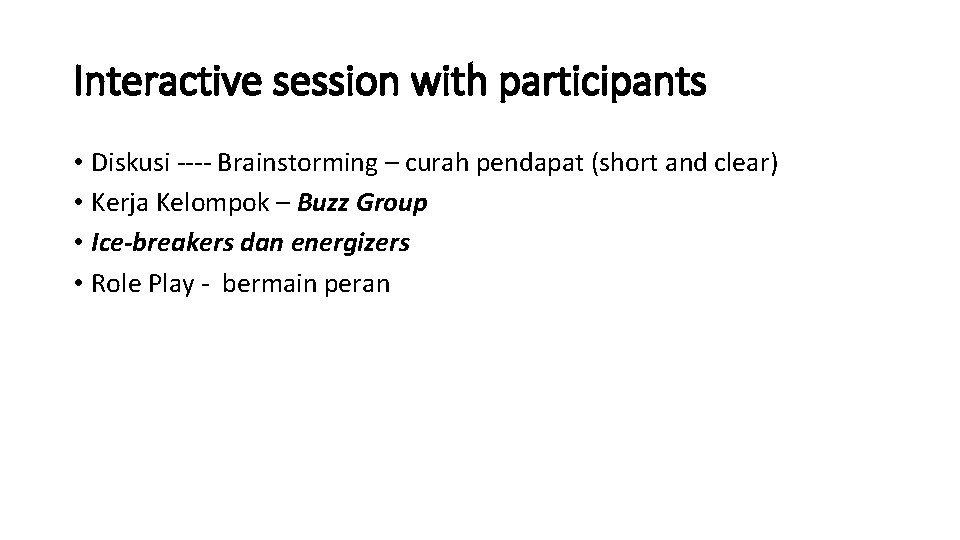 Interactive session with participants

• Diskusi ---- Brainstorming – curah pendapat (short and clear)
• Kerja Kelompok – Buzz Group
• Ice-breakers dan energizers
• Role Play - bermain peran